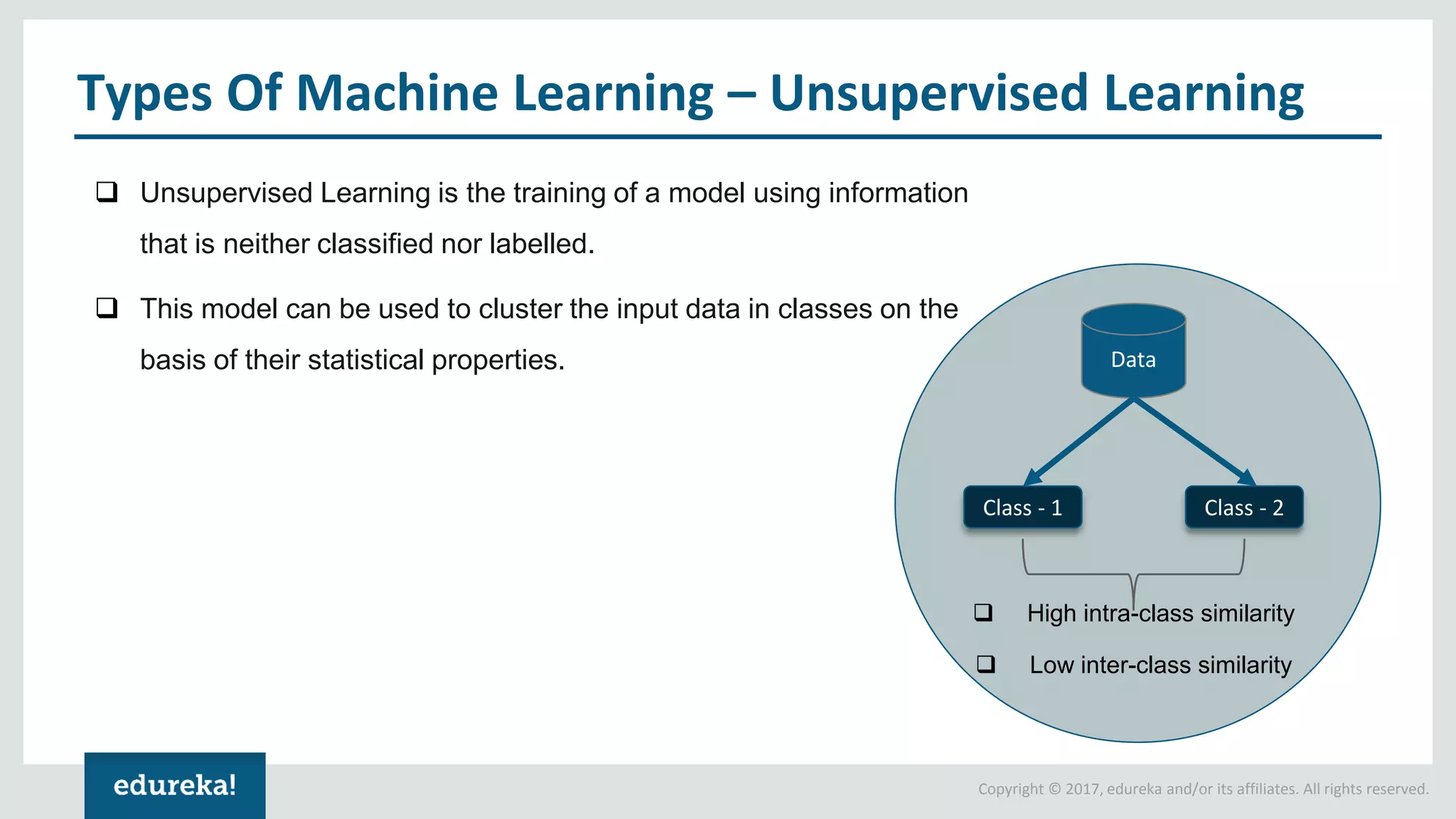 Types Of Machine Learning – Unsupervised Learning

❑ Unsupervised Learning is the training of a model using information that is neither classified nor labelled.

❑ This model can be used to cluster the input data in classes on the basis of their statistical properties.

Data

Class - 1

Class - 2

❑ High intra-class similarity

❑ Low inter-class similarity

edureka!

Copyright © 2017, edureka and/or its affiliates. All rights reserved.